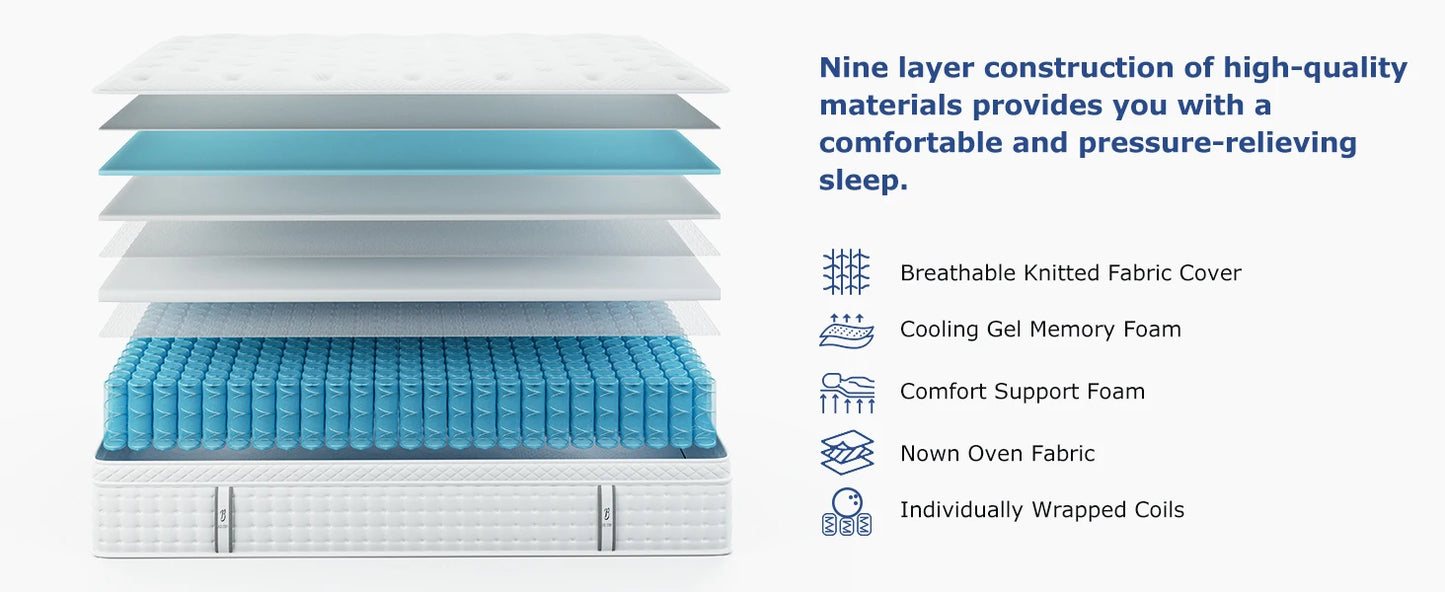 Nine layer construction of high-quality materials provides you with a comfortable and pressure-relieving sleep.

Breathable Knitted Fabric Cover

Cooling Gel Memory Foam

Comfort Support Foam

Nown Oven Fabric

Individually Wrapped Coils